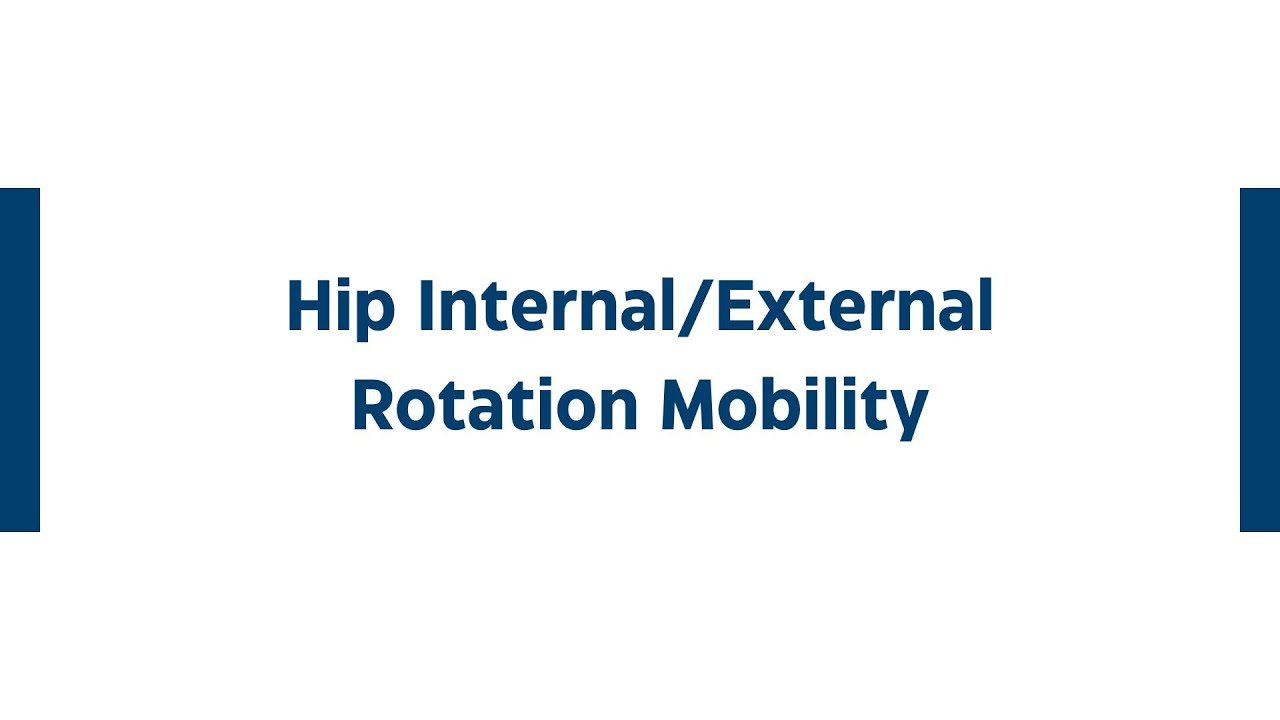 Hip Internal/External Rotation Mobility